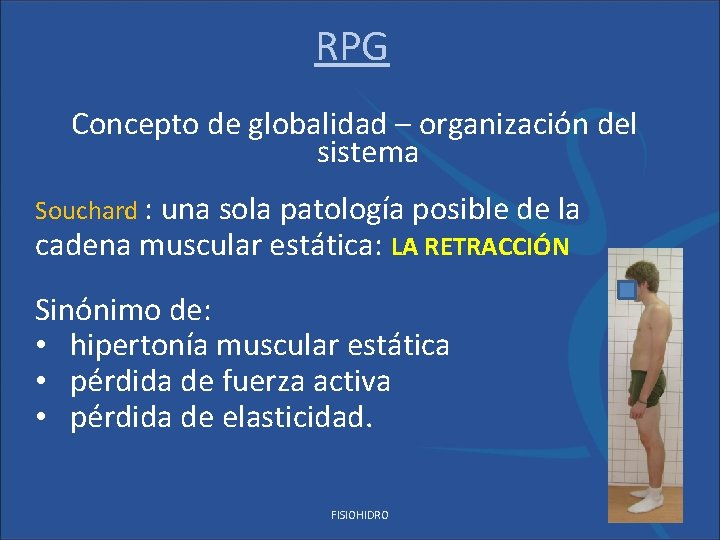 RPG

Concepto de globalidad – organización del sistema

Souchard : una sola patología posible de la cadena muscular estática: LA RETRACCIÓN

Sinónimo de:
• hipertonía muscular estática
• pérdida de fuerza activa
• pérdida de elasticidad.

FISIOHIDRO